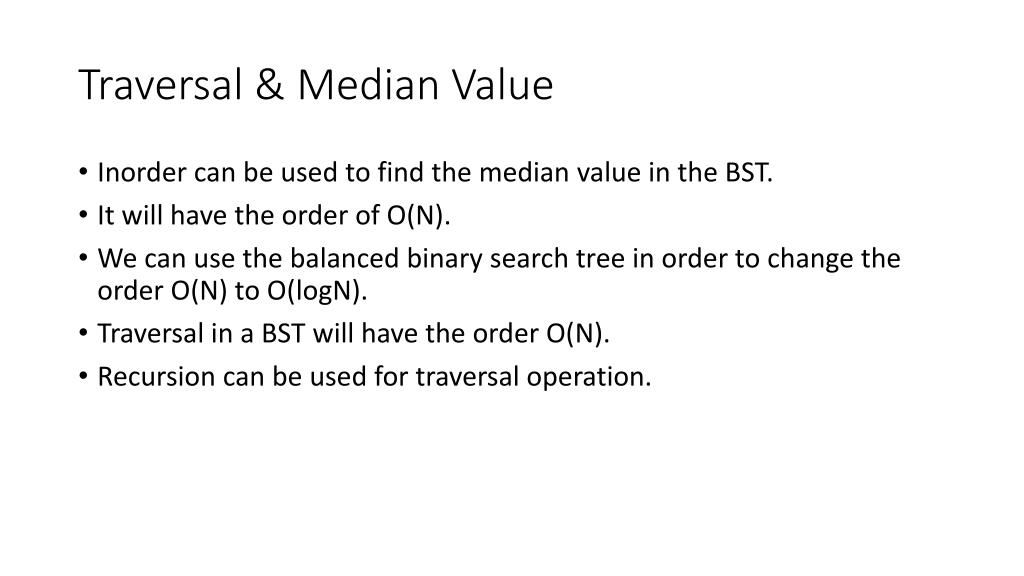 Traversal & Median Value

• Inorder can be used to find the median value in the BST.
• It will have the order of O(N).
• We can use the balanced binary search tree in order to change the order O(N) to O(logN).
• Traversal in a BST will have the order O(N).
• Recursion can be used for traversal operation.